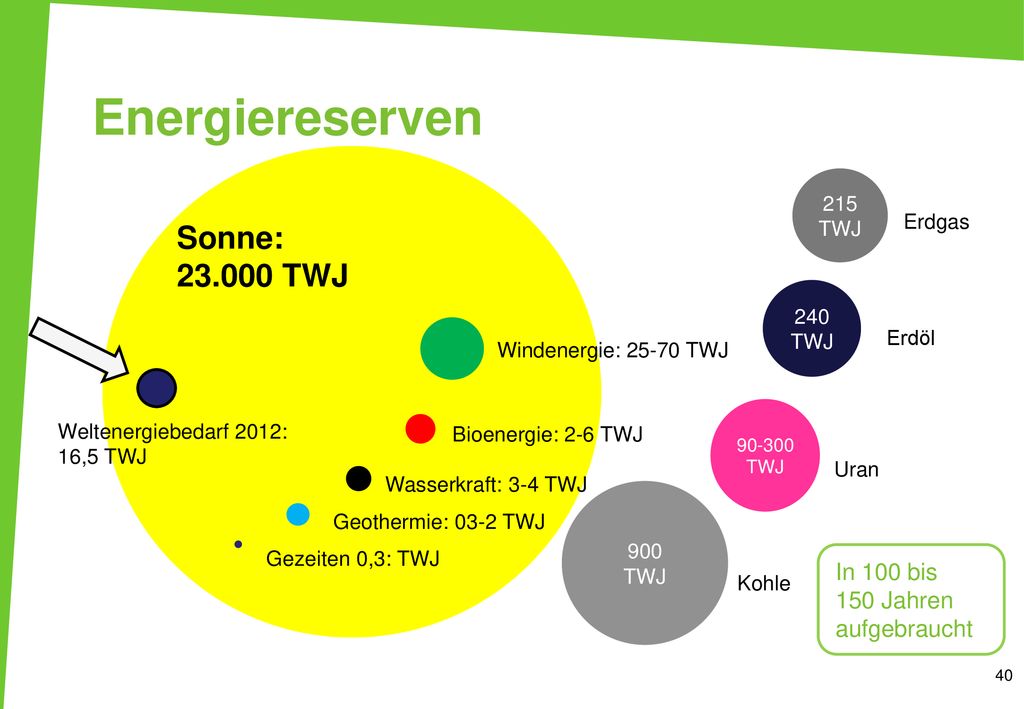 Energiereserven

Sonne:
23.000 TWJ

Windenergie: 25-70 TWJ

Weltenergiebedarf 2012:
16,5 TWJ

Bioenergie: 2-6 TWJ

Wasserkraft: 3-4 TWJ

Geothermie: 03-2 TWJ

Gezeiten 0,3: TWJ

215
TWJ

Erdgas

240
TWJ

Erdöl

90-300
TWJ

Uran

900
TWJ

Kohle

In 100 bis
150 Jahren
aufgebraucht

40